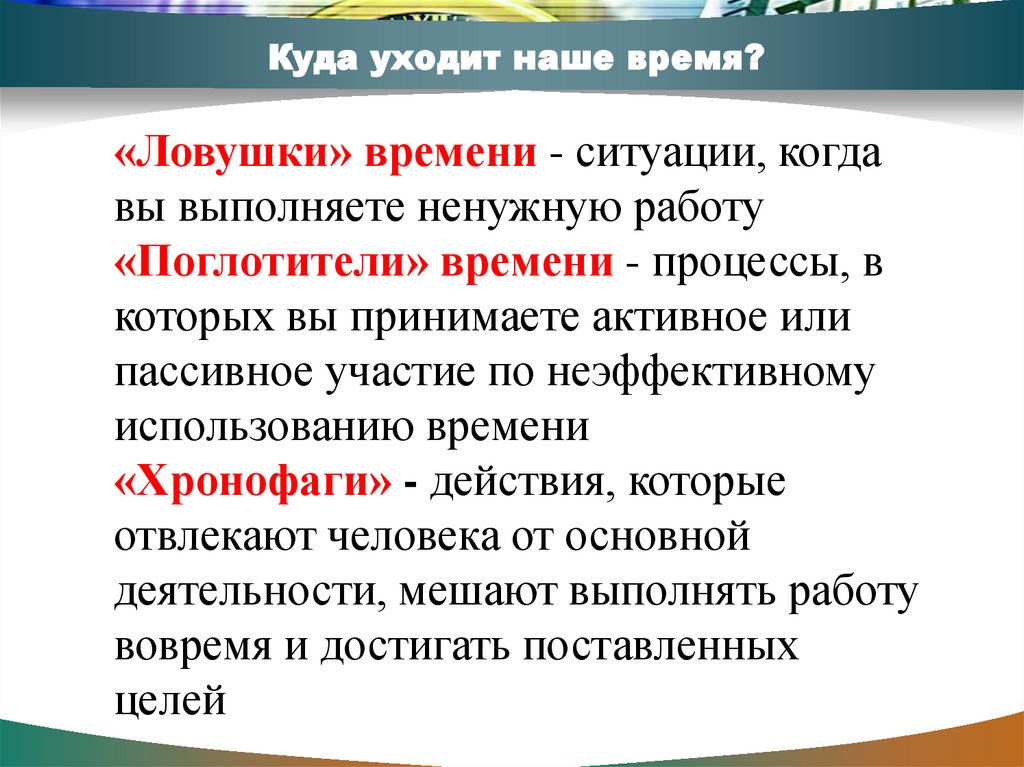 Куда уходит наше время?

«Ловушки» времени - ситуации, когда вы выполняете ненужную работу
«Поглотители» времени - процессы, в которых вы принимаете активное или пассивное участие по неэффективному использованию времени
«Хронофаги» - действия, которые отвлекают человека от основной деятельности, мешают выполнять работу вовремя и достигать поставленных целей